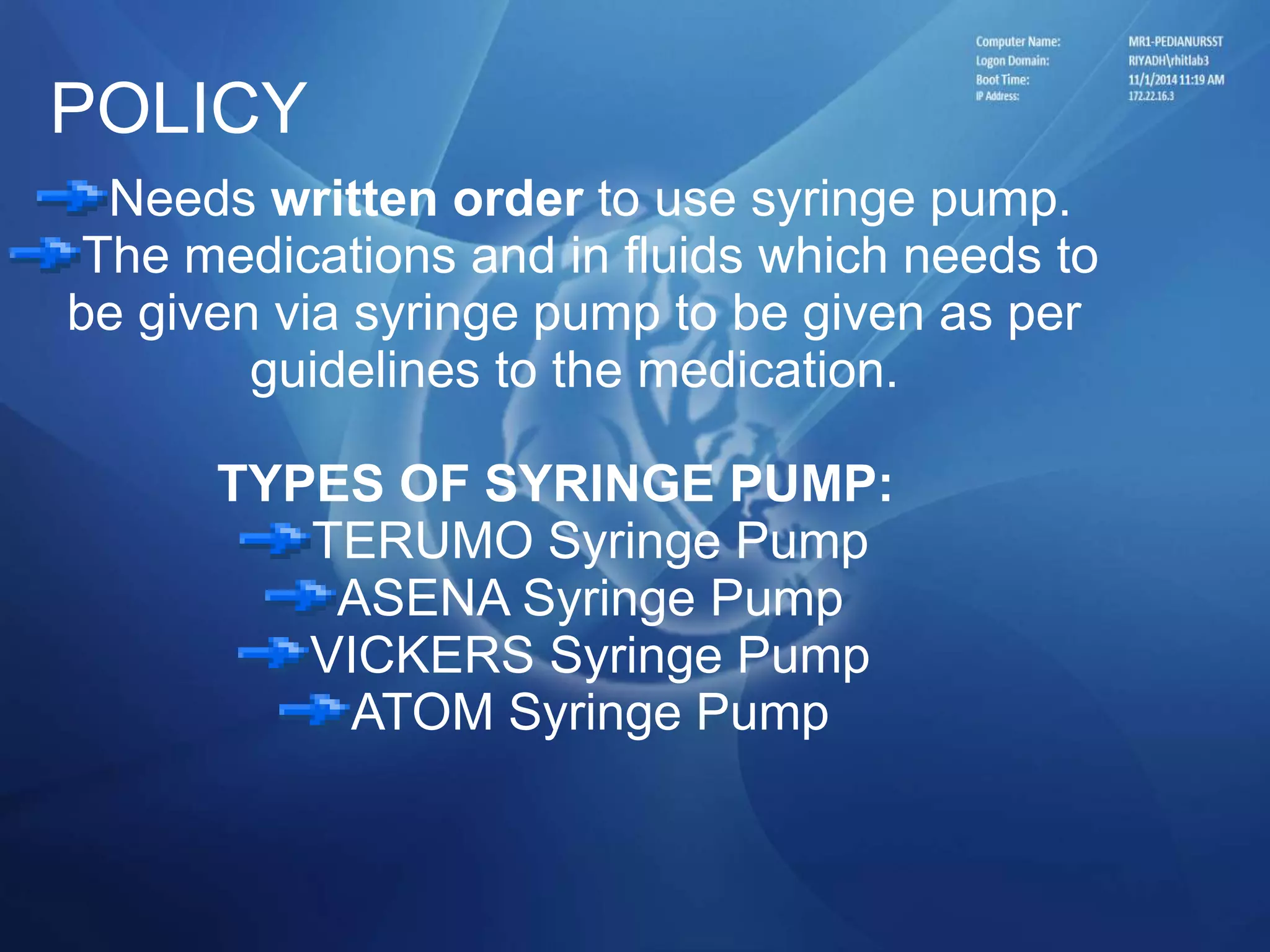 Computer Name: MR1-PEDIANURSST
Logon Domain: RIYADH\rhitlab3
Boot Time: 11/1/2014 11:19 AM
IP Address: 172.22.16.3

POLICY

Needs written order to use syringe pump.
The medications and in fluids which needs to be given via syringe pump to be given as per guidelines to the medication.

TYPES OF SYRINGE PUMP:
TERUMO Syringe Pump
ASENA Syringe Pump
VICKERS Syringe Pump
ATOM Syringe Pump